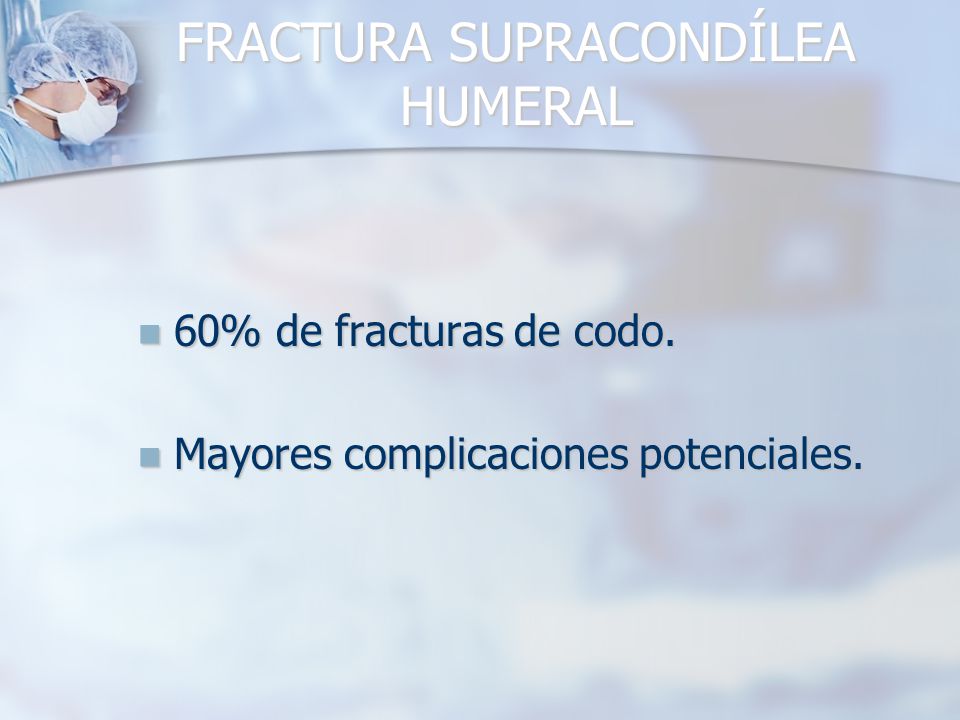 FRACTURA SUPRACONDÍLEA HUMERAL

60% de fracturas de codo.

Mayores complicaciones potenciales.